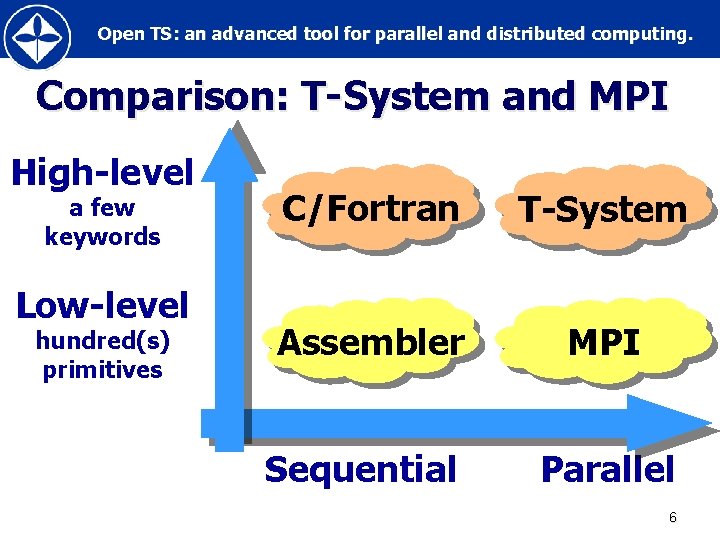 Open TS: an advanced tool for parallel and distributed computing.

Comparison: T-System and MPI

High-level
a few keywords

Low-level
hundred(s) primitives

C/Fortran

T-System

Assembler

MPI

Sequential

Parallel

6